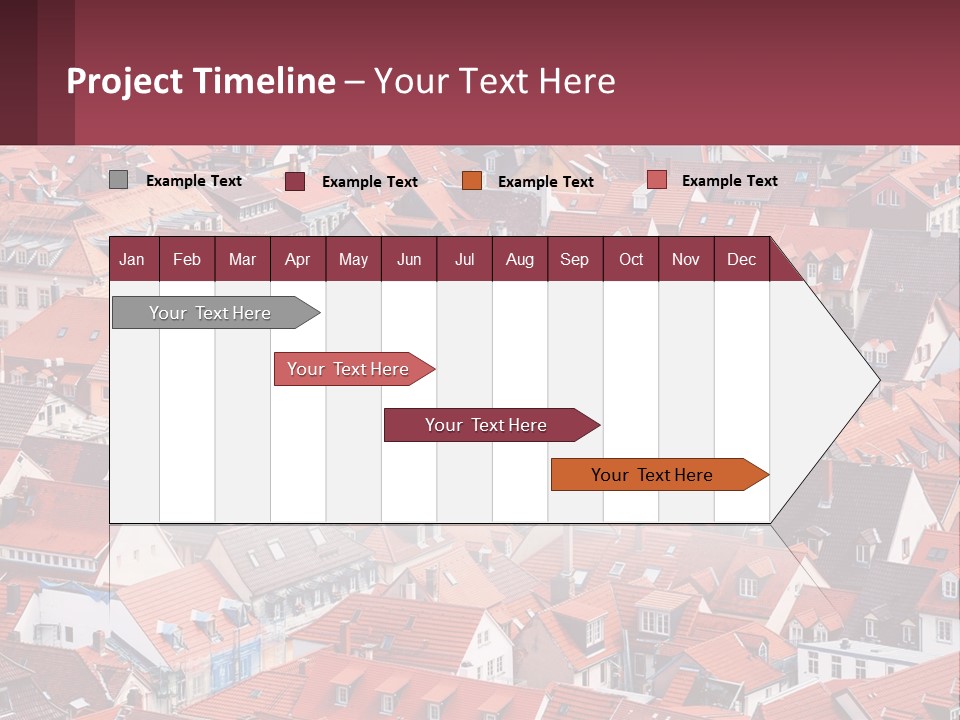 Project Timeline – Your Text Here

Example Text
Example Text
Example Text
Example Text

| Jan | Feb | Mar | Apr | May | Jun | Jul | Aug | Sep | Oct | Nov | Dec |
|---|---|---|---|---|---|---|---|---|---|---|---|

Your Text Here

Your Text Here

Your Text Here

Your Text Here